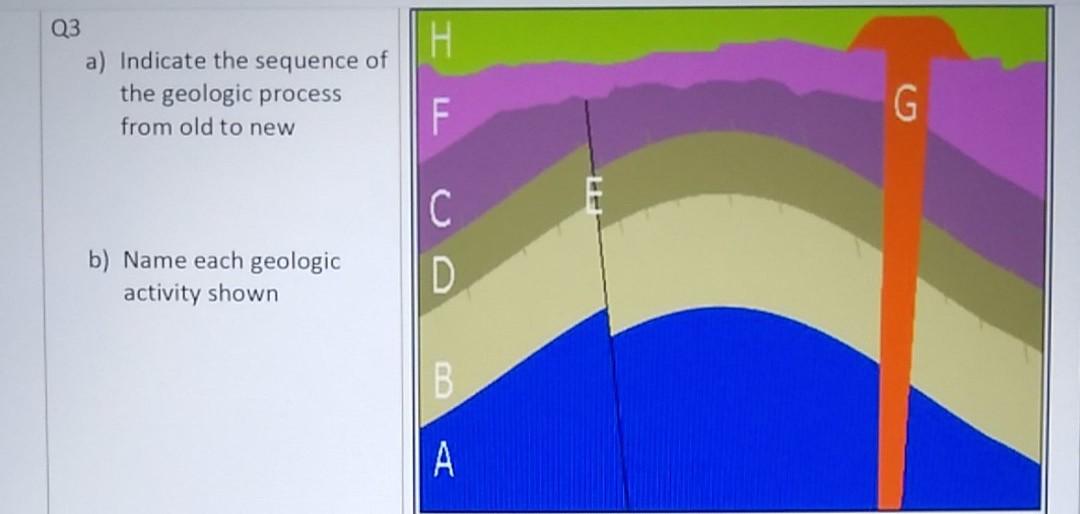 Q3

a) Indicate the sequence of the geologic process from old to new

b) Name each geologic activity shown

H

F

C

D

B

A

E

G